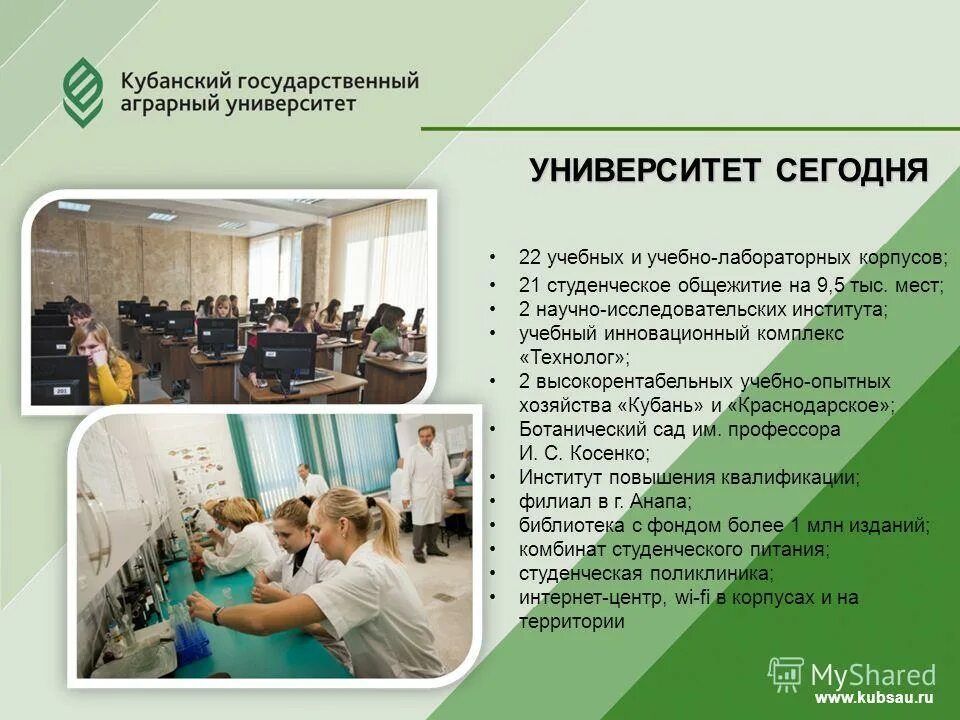 Кубанский государственный аграрный университет

УНИВЕРСИТЕТ СЕГОДНЯ

• 22 учебных и учебно-лабораторных корпусов;
• 21 студенческое общежитие на 9,5 тыс. мест;
• 2 научно-исследовательских института;
• учебный инновационный комплекс «Технолог»;
• 2 высокорентабельных учебно-опытных хозяйства «Кубань» и «Краснодарское»;
• Ботанический сад им. профессора И. С. Косенко;
• Институт повышения квалификации;
• филиал в г. Анапа;
• библиотека с фондом более 1 млн изданий;
• комбинат студенческого питания;
• студенческая поликлиника;
• интернет-центр, wi-fi в корпусах и на территории

201

MyShared

www.kubsau.ru